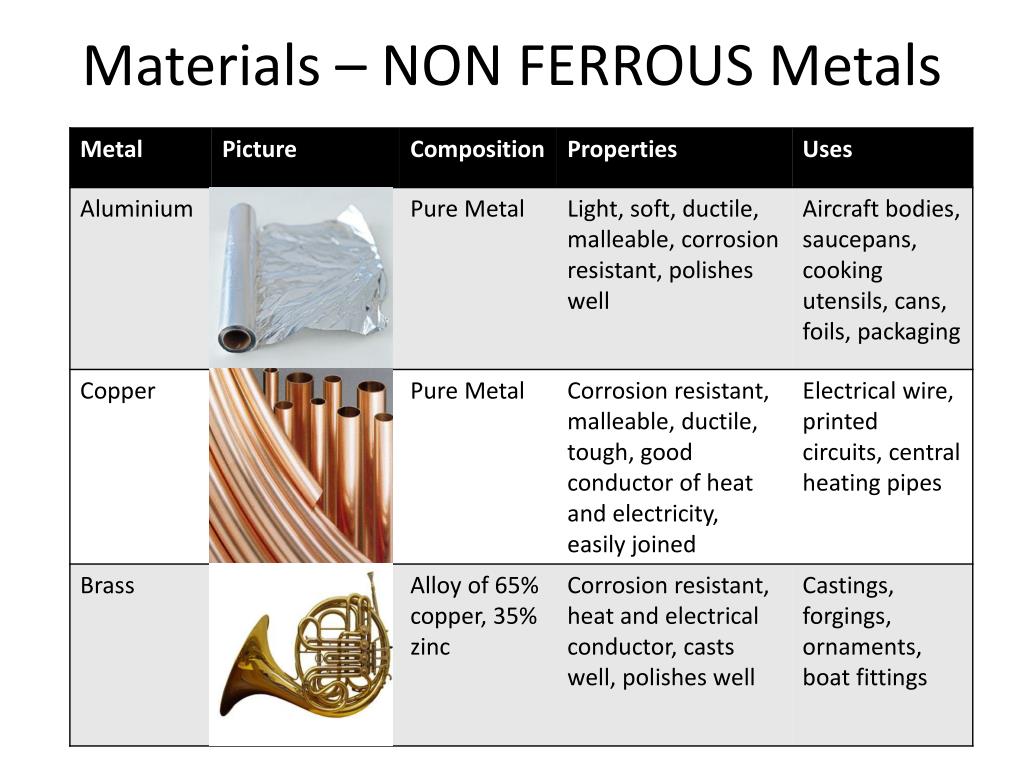 Materials – NON FERROUS Metals

| Metal | Picture | Composition | Properties | Uses |
|---|---|---|---|---|
| Aluminium | | Pure Metal | Light, soft, ductile, malleable, corrosion resistant, polishes well | Aircraft bodies, saucepans, cooking utensils, cans, foils, packaging |
| Copper | | Pure Metal | Corrosion resistant, malleable, ductile, tough, good conductor of heat and electricity, easily joined | Electrical wire, printed circuits, central heating pipes |
| Brass | | Alloy of 65% copper, 35% zinc | Corrosion resistant, heat and electrical conductor, casts well, polishes well | Castings, forgings, ornaments, boat fittings |